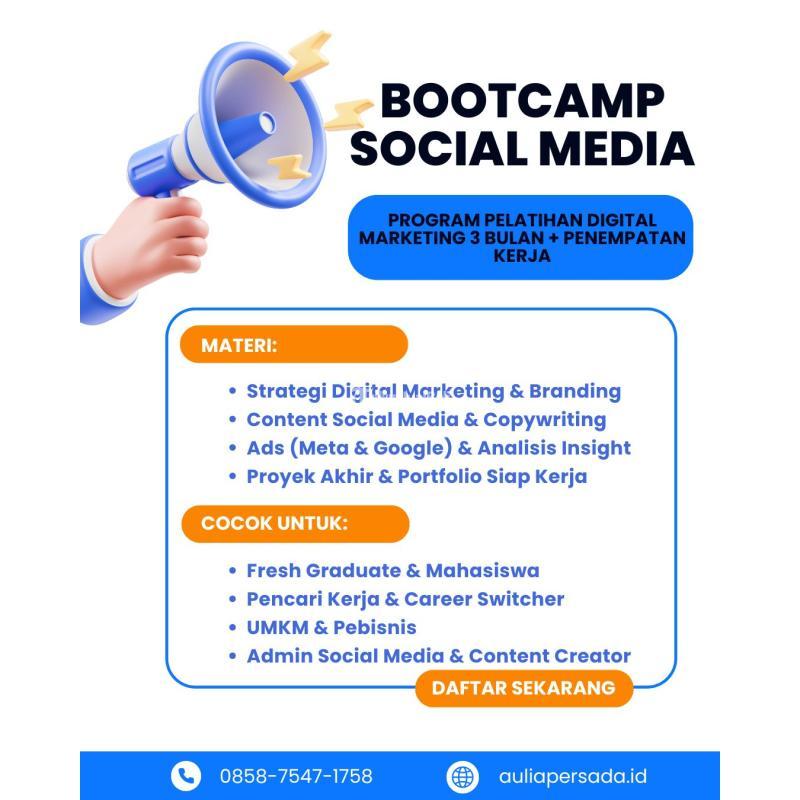 BOOTCAMP SOCIAL MEDIA

PROGRAM PELATIHAN DIGITAL MARKETING 3 BULAN + PENEMPATAN KERJA

MATERI:

• Strategi Digital Marketing & Branding
• Content Social Media & Copywriting
• Ads (Meta & Google) & Analisis Insight
• Proyek Akhir & Portfolio Siap Kerja

COCOK UNTUK:

• Fresh Graduate & Mahasiswa
• Pencari Kerja & Career Switcher
• UMKM & Pebisnis
• Admin Social Media & Content Creator

DAFTAR SEKARANG

0858-7547-1758

auliapersada.id